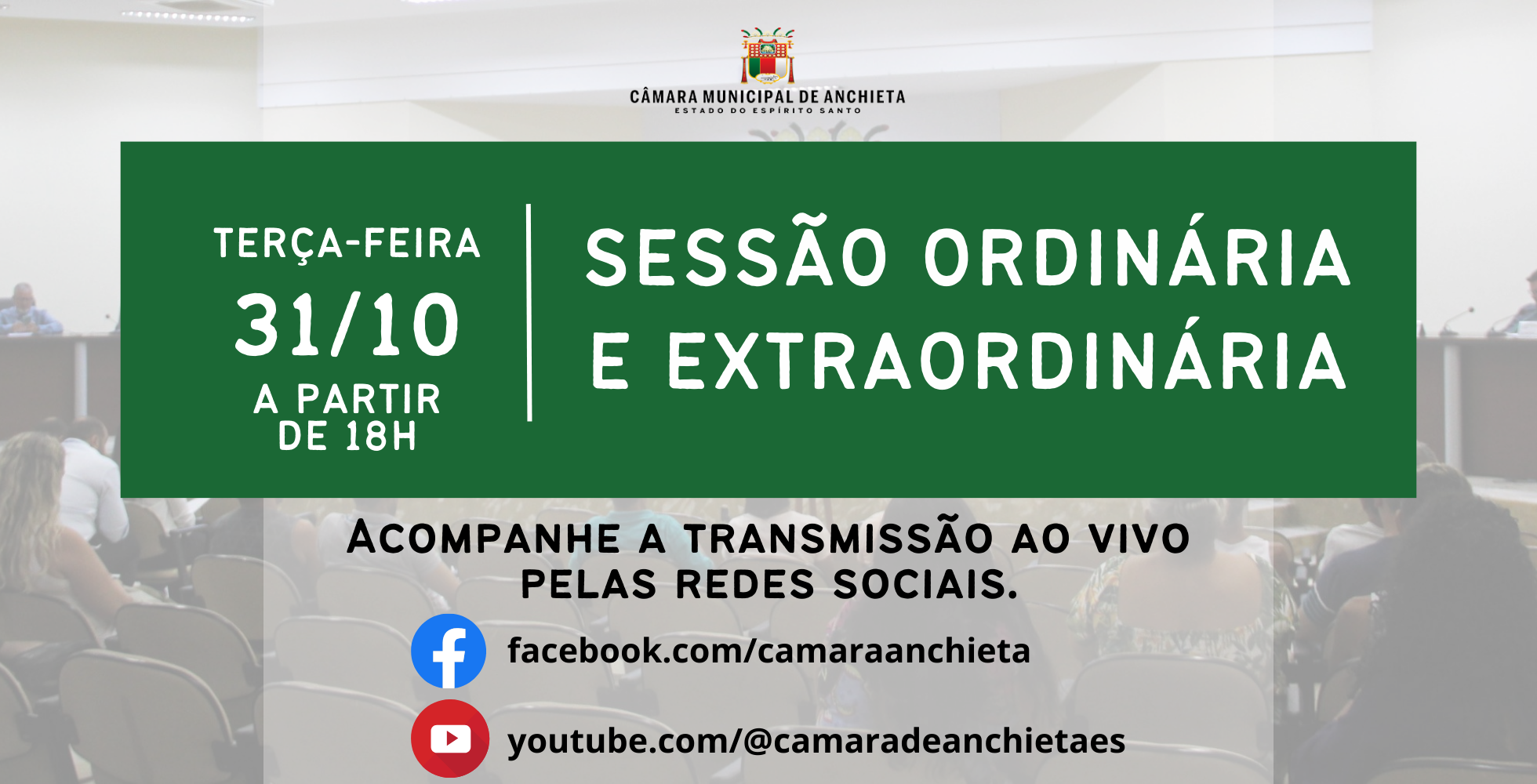 CÂMARA MUNICIPAL DE ANCHIETA
ESTADO DO ESPÍRITO SANTO

TERÇA-FEIRA
31/10
A PARTIR DE 18H

SESSÃO ORDINÁRIA E EXTRAORDINÁRIA

ACOMPANHE A TRANSMISSÃO AO VIVO PELAS REDES SOCIAIS.

facebook.com/camaraanchieta

youtube.com/@camaradeanchietaes